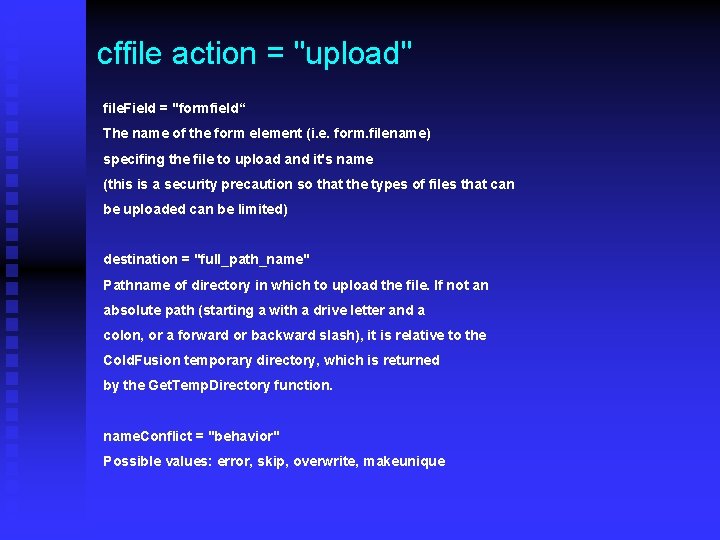 cffile action = "upload"

fileField = "formfield“
The name of the form element (i.e. form.filename) specifing the file to upload and it's name (this is a security precaution so that the types of files that can be uploaded can be limited)

destination = "full_path_name"
Pathname of directory in which to upload the file. If not an absolute path (starting a with a drive letter and a colon, or a forward or backward slash), it is relative to the ColdFusion temporary directory, which is returned by the GetTempDirectory function.

nameConflict = "behavior"
Possible values: error, skip, overwrite, makeunique